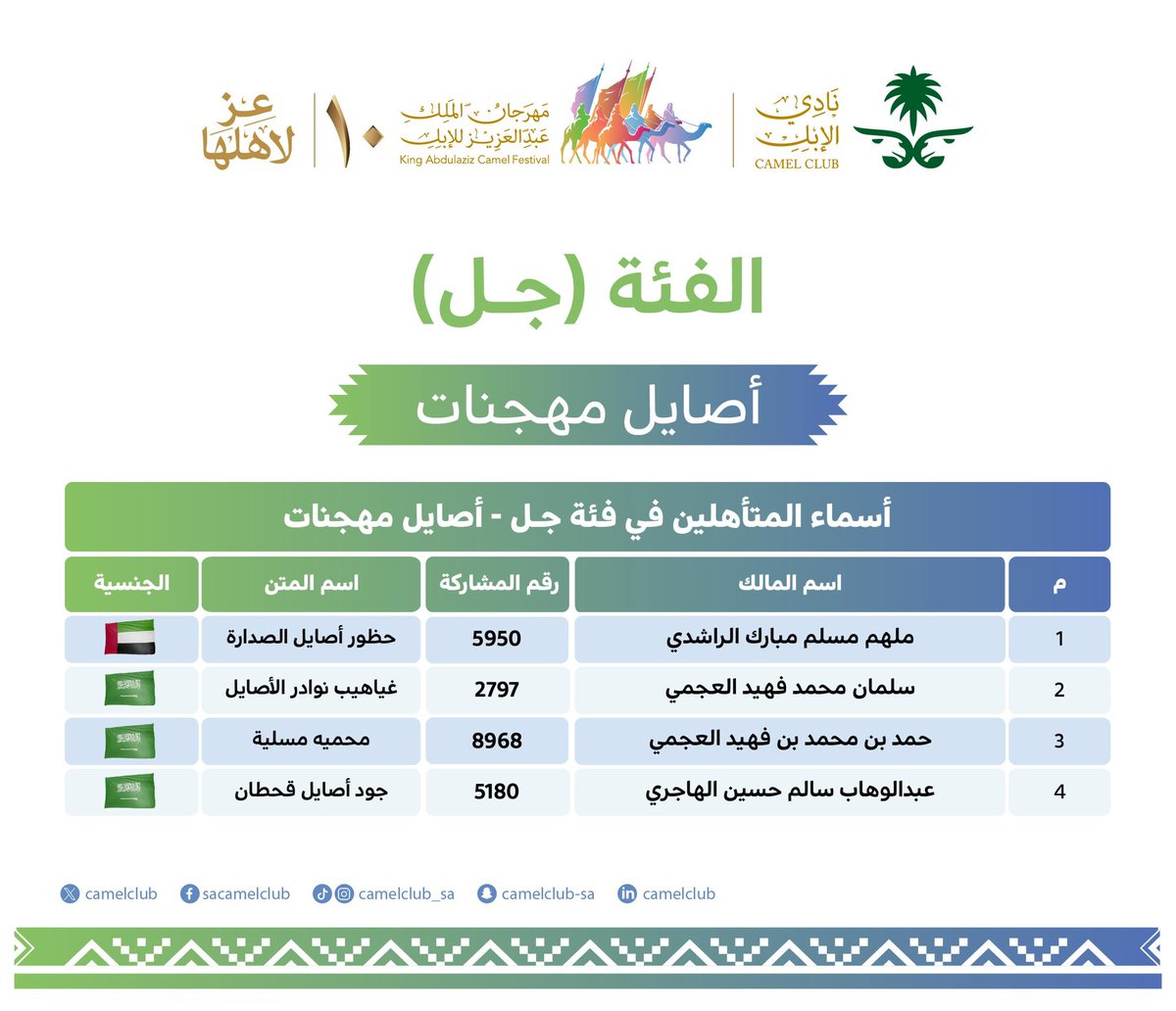 نادي الإبل
CAMEL CLUB

مهرجان الملك عبدالعزيز للإبل
King Abdulaziz Camel Festival

١٠

عز لأهلها

الفئة (جـل)

أصايل مهجنات

أسماء المتأهلين في فئة جـل - أصايل مهجنات

| م | اسم المالك | رقم المشاركة | اسم المتن | الجنسية |
|---|---|---|---|---|
| 1 | ملهم مسلم مبارك الراشدي | 5950 | حظور أصايل الصدارة | |
| 2 | سلمان محمد فهيد العجمي | 2797 | غياهيب نوادر الأصايل | |
| 3 | حمد بن محمد بن فهيد العجمي | 8968 | محميه مسلية | |
| 4 | عبدالوهاب سالم حسين الهاجري | 5180 | جود أصايل قحطان | |

camelclub sacamelclub camelclub_sa camelclub-sa camelclub